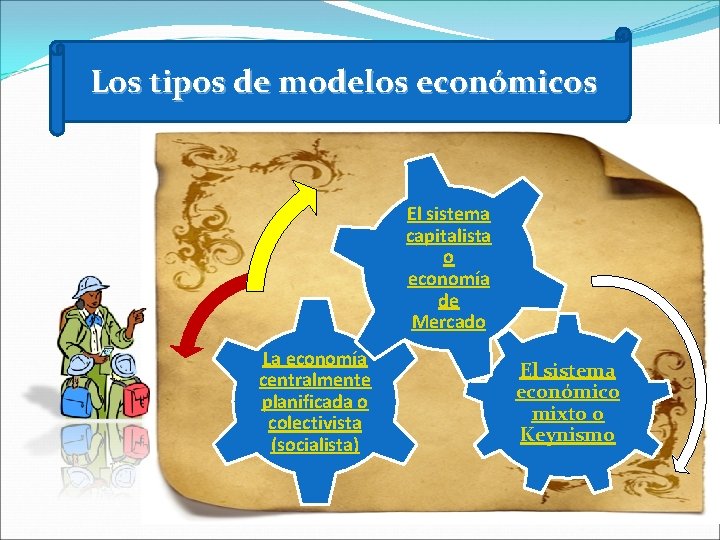 Los tipos de modelos económicos

El sistema capitalista o economía de Mercado

La economía centralmente planificada o colectivista (socialista)

El sistema económico mixto o Keynismo